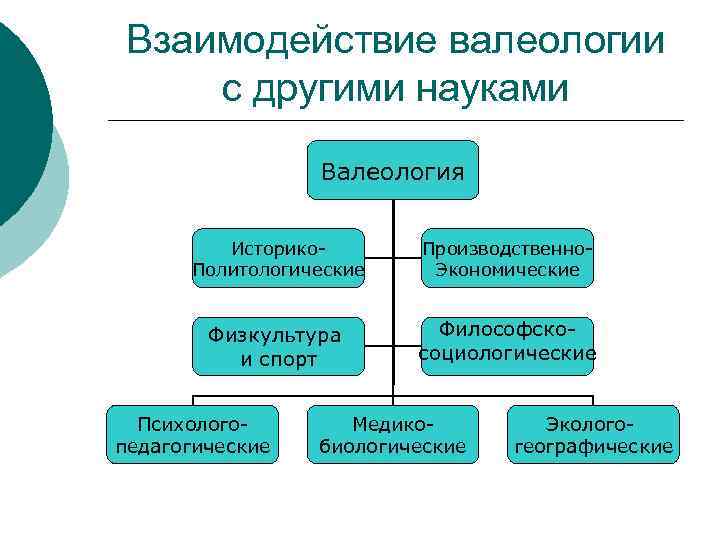 Взаимодействие валеологии с другими науками

Валеология

Историко-Политологические

Производственно-Экономические

Физкультура и спорт

Философско-социологические

Психолого-педагогические

Медико-биологические

Эколого-географические